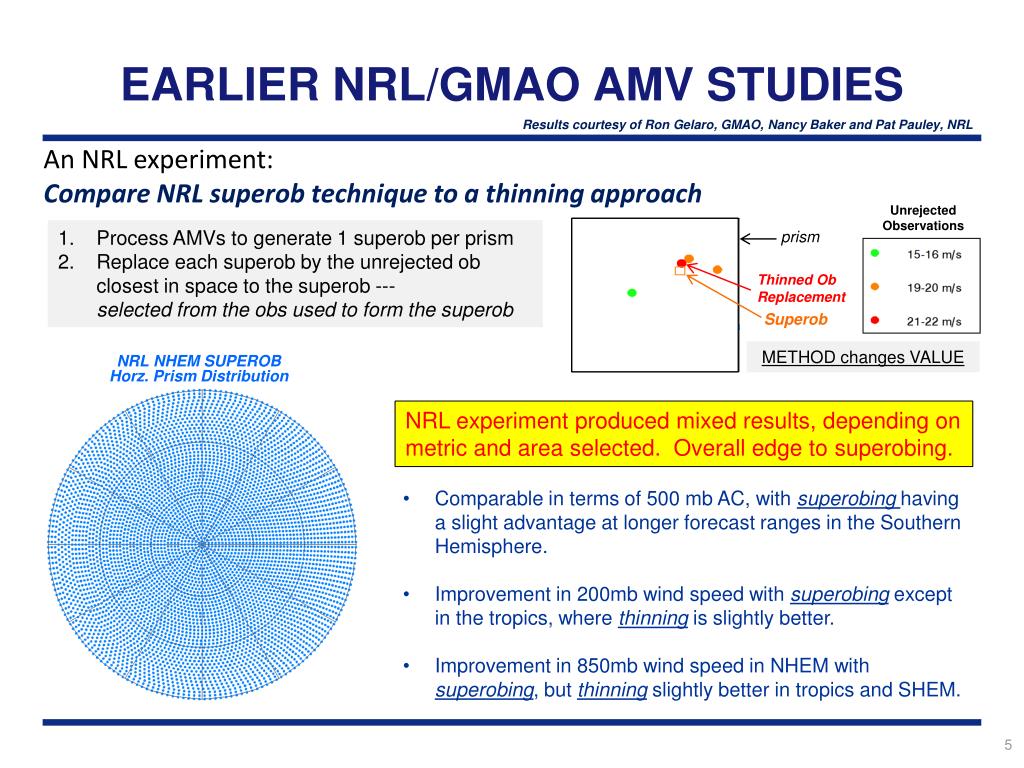 EARLIER NRL/GMAO AMV STUDIES

Results courtesy of Ron Gelaro, GMAO, Nancy Baker and Pat Pauley, NRL

An NRL experiment:
Compare NRL superob technique to a thinning approach

1. Process AMVs to generate 1 superob per prism
2. Replace each superob by the unrejected ob closest in space to the superob --- selected from the obs used to form the superob

prism
Thinned Ob Replacement
Superob

Unrejected Observations
15-16 m/s
19-20 m/s
21-22 m/s

METHOD changes VALUE

NRL NHEM SUPEROB
Horz. Prism Distribution

NRL experiment produced mixed results, depending on metric and area selected. Overall edge to superobing.

• Comparable in terms of 500 mb AC, with superobing having a slight advantage at longer forecast ranges in the Southern Hemisphere.

• Improvement in 200mb wind speed with superobing except in the tropics, where thinning is slightly better.

• Improvement in 850mb wind speed in NHEM with superobing, but thinning slightly better in tropics and SHEM.

5